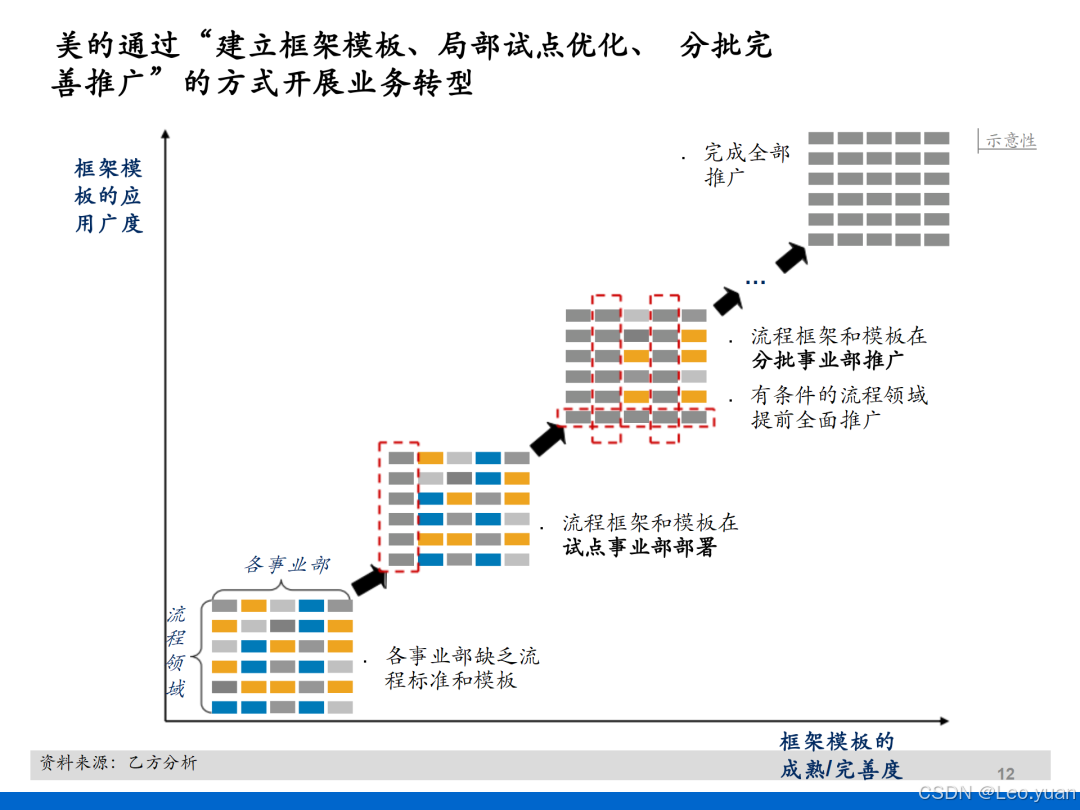 美的通过“建立框架模板、局部试点优化、 分批完善推广”的方式开展业务转型

框架模板的应用广度

示意性

. 完成全部推广

...

. 流程框架和模板在分批事业部推广

. 有条件的流程领域提前全面推广

. 流程框架和模板在试点事业部部署

各事业部

流程领域

. 各事业部缺乏流程标准和模板

框架模板的成熟/完善度

资料来源：乙方分析

12

CSDN @Leo.yuan